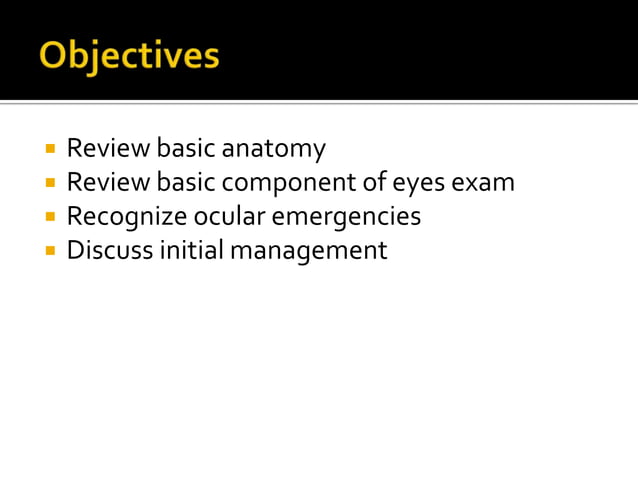 Objectives

- Review basic anatomy
- Review basic component of eyes exam
- Recognize ocular emergencies
- Discuss initial management